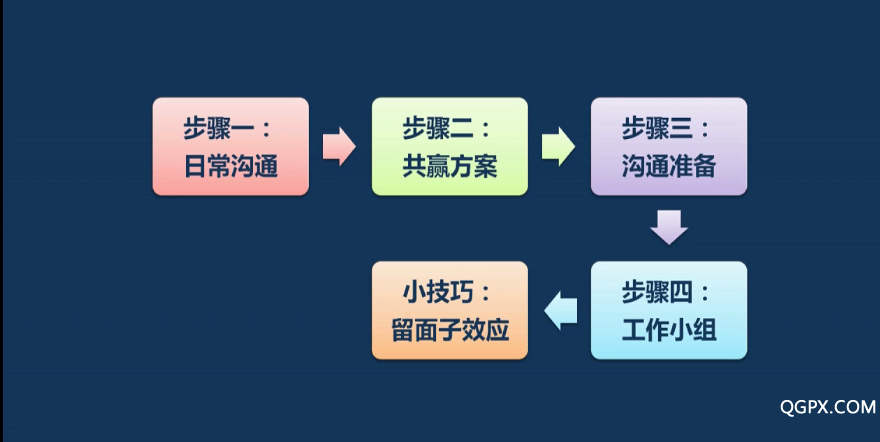 步骤一：
日常沟通

步骤二：
共赢方案

步骤三：
沟通准备

步骤四：
工作小组

小技巧：
留面子效应

QGPX.COM